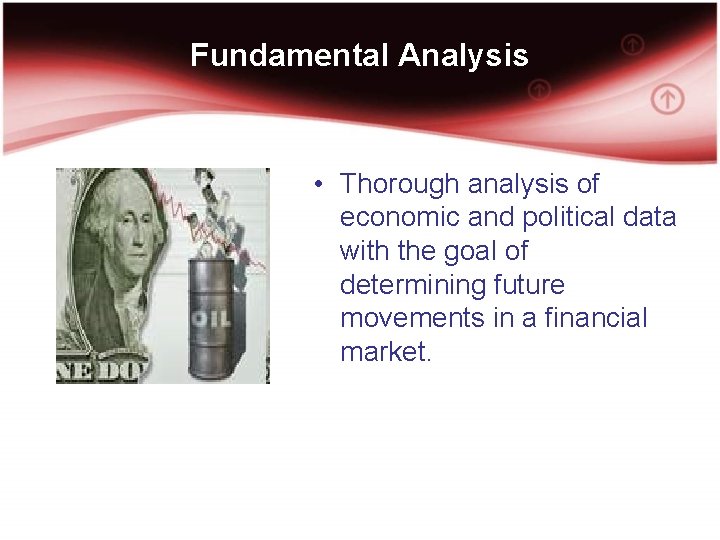 Fundamental Analysis

NE DO

OIL

• Thorough analysis of economic and political data with the goal of determining future movements in a financial market.